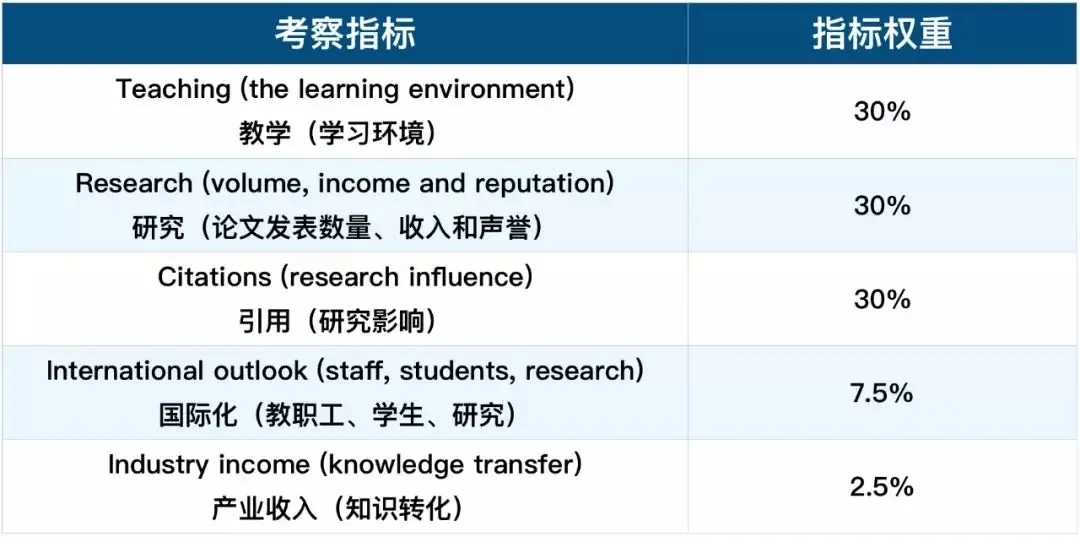 | 考察指标 | 指标权重 |
|---|---|
| Teaching (the learning environment) 教学（学习环境） | 30% |
| Research (volume, income and reputation) 研究（论文发表数量、收入和声誉） | 30% |
| Citations (research influence) 引用（研究影响） | 30% |
| International outlook (staff, students, research) 国际化（教职工、学生、研究） | 7.5% |
| Industry income (knowledge transfer) 产业收入（知识转化） | 2.5% |